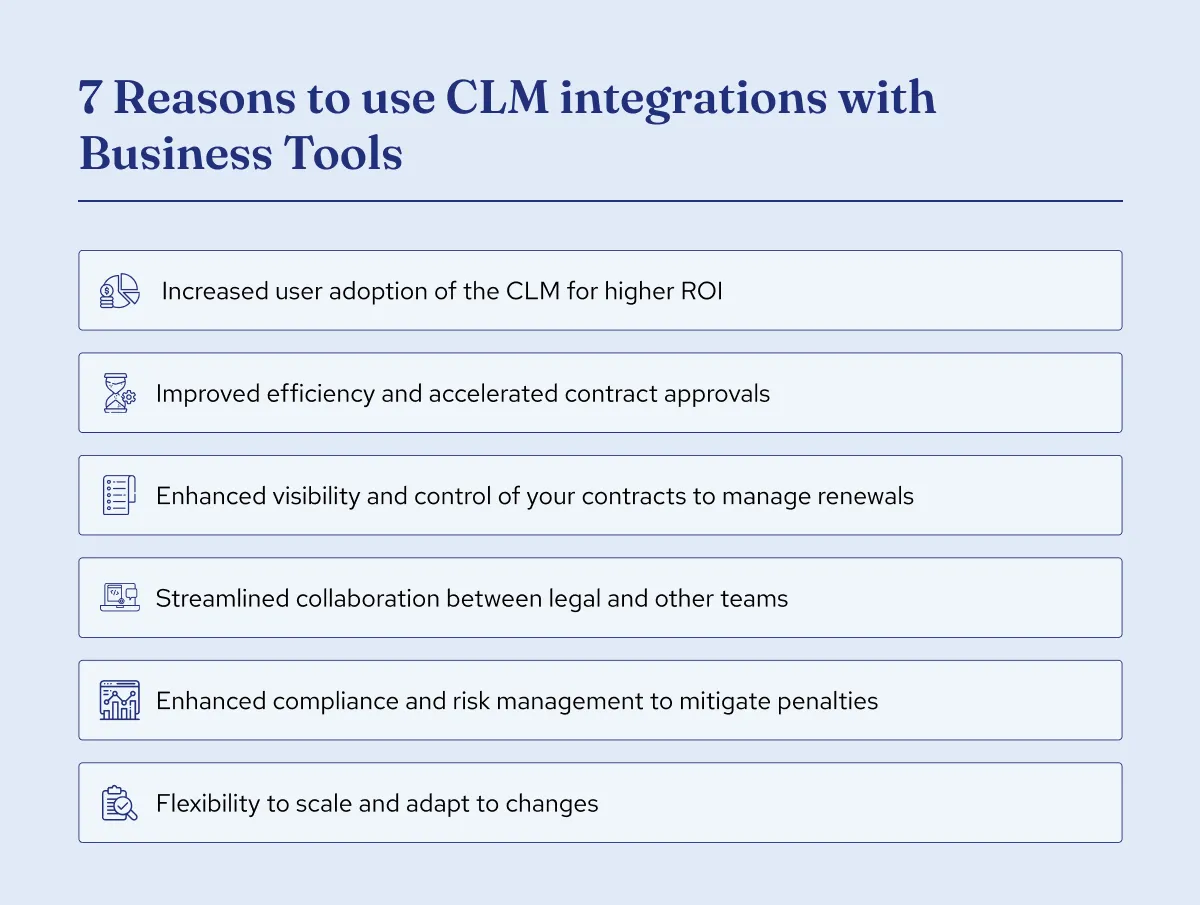 7 Reasons to use CLM integrations with Business Tools

Increased user adoption of the CLM for higher ROI

Improved efficiency and accelerated contract approvals

Enhanced visibility and control of your contracts to manage renewals

Streamlined collaboration between legal and other teams

Enhanced compliance and risk management to mitigate penalties

Flexibility to scale and adapt to changes